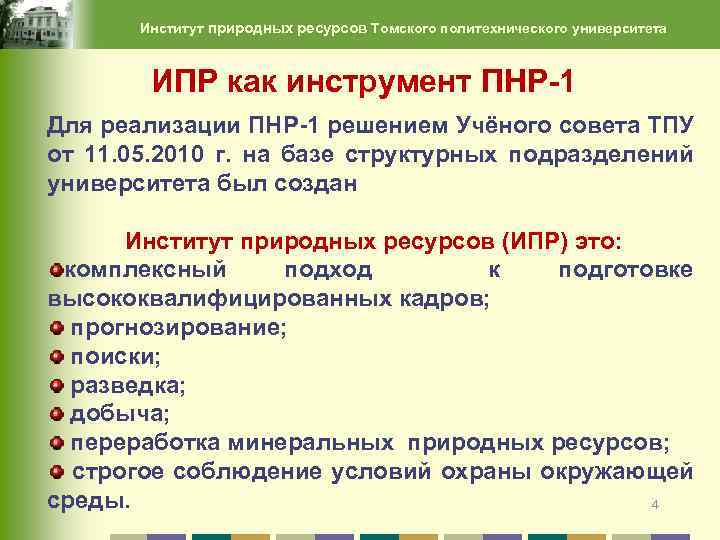 Институт природных ресурсов Томского политехнического университета

ИПР как инструмент ПНР-1

Для реализации ПНР-1 решением Учёного совета ТПУ от 11.05.2010 г. на базе структурных подразделений университета был создан

Институт природных ресурсов (ИПР) это:
комплексный подход к подготовке высококвалифицированных кадров;
прогнозирование;
поиски;
разведка;
добыча;
переработка минеральных природных ресурсов;
строгое соблюдение условий охраны окружающей среды.

4